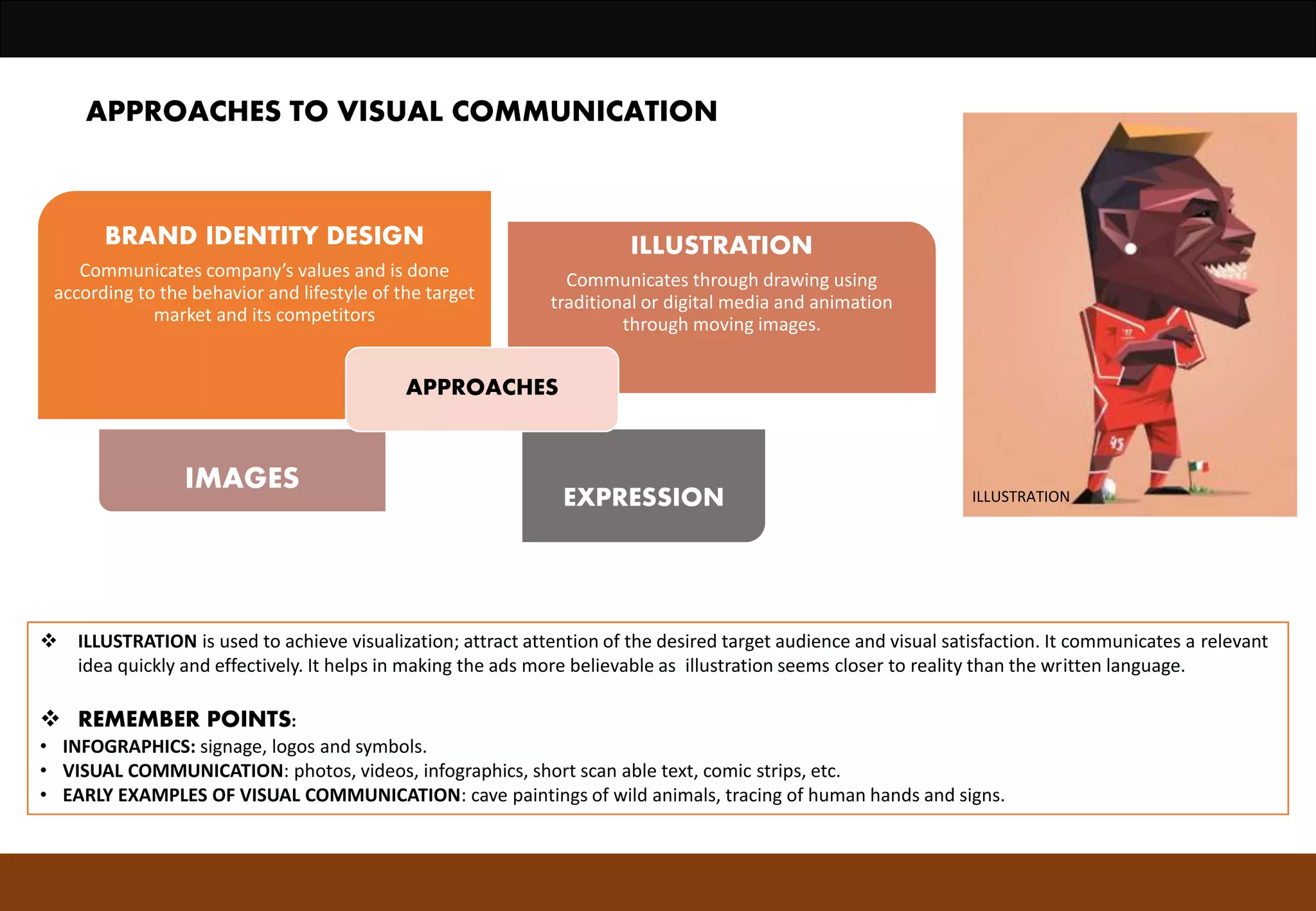 APPROACHES TO VISUAL COMMUNICATION

BRAND IDENTITY DESIGN

Communicates company's values and is done according to the behavior and lifestyle of the target market and its competitors

ILLUSTRATION

Communicates through drawing using traditional or digital media and animation through moving images.

APPROACHES

IMAGES

EXPRESSION

45

ILLUSTRATION

❖ ILLUSTRATION is used to achieve visualization; attract attention of the desired target audience and visual satisfaction. It communicates a relevant idea quickly and effectively. It helps in making the ads more believable as illustration seems closer to reality than the written language.

❖ REMEMBER POINTS:

• INFOGRAPHICS: signage, logos and symbols.
• VISUAL COMMUNICATION: photos, videos, infographics, short scan able text, comic strips, etc.
• EARLY EXAMPLES OF VISUAL COMMUNICATION: cave paintings of wild animals, tracing of human hands and signs.